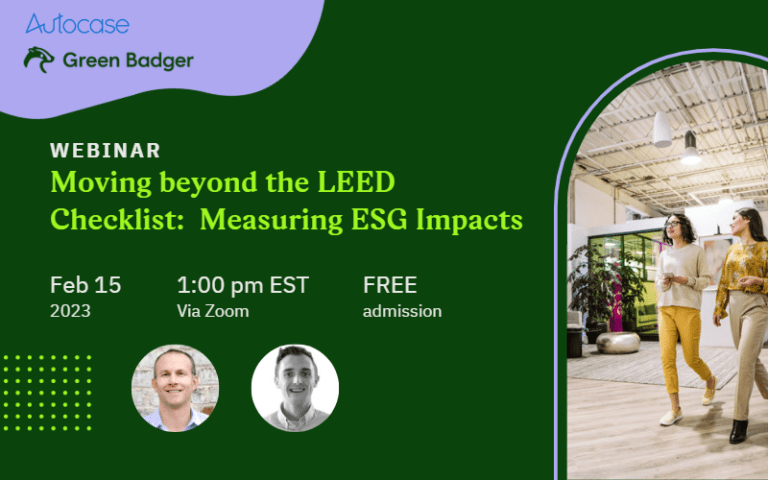 Autocase

Green Badger

WEBINAR

Moving beyond the LEED Checklist: Measuring ESG Impacts

Feb 15
2023

1:00 pm EST
Via Zoom

FREE
admission